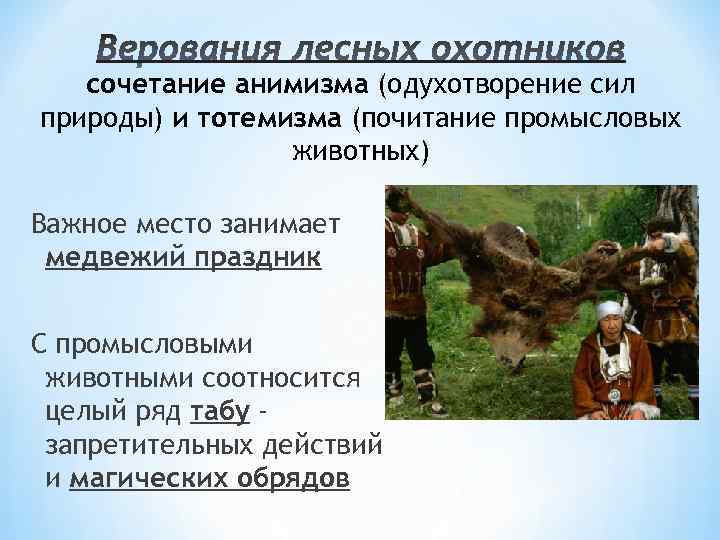 Верования лесных охотников

сочетание анимизма (одухотворение сил природы) и тотемизма (почитание промысловых животных)

Важное место занимает медвежий праздник

С промысловыми животными соотносится целый ряд табу - запретительных действий и магических обрядов